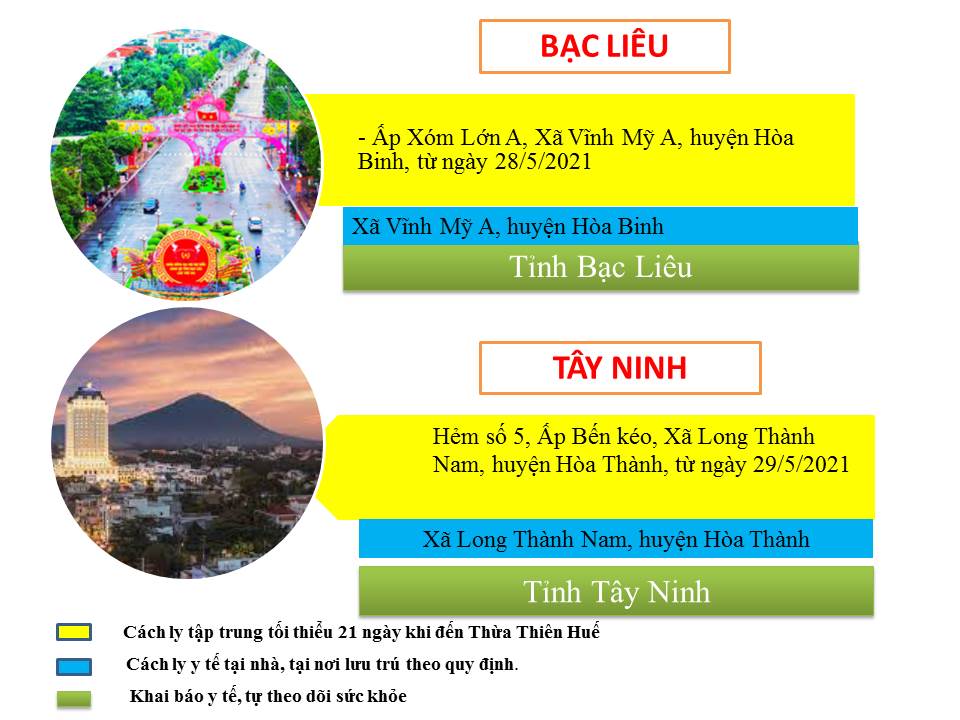 BẠC LIÊU

- Ấp Xóm Lớn A, Xã Vĩnh Mỹ A, huyện Hòa Bình, từ ngày 28/5/2021

Xã Vĩnh Mỹ A, huyện Hòa Bình

Tỉnh Bạc Liêu

TÂY NINH

Hẻm số 5, Ấp Bến kéo, Xã Long Thành Nam, huyện Hòa Thành, từ ngày 29/5/2021

Xã Long Thành Nam, huyện Hòa Thành

Tỉnh Tây Ninh

Cách ly tập trung tối thiểu 21 ngày khi đến Thừa Thiên Huế

Cách ly y tế tại nhà, tại nơi lưu trú theo quy định.

Khai báo y tế, tự theo dõi sức khỏe